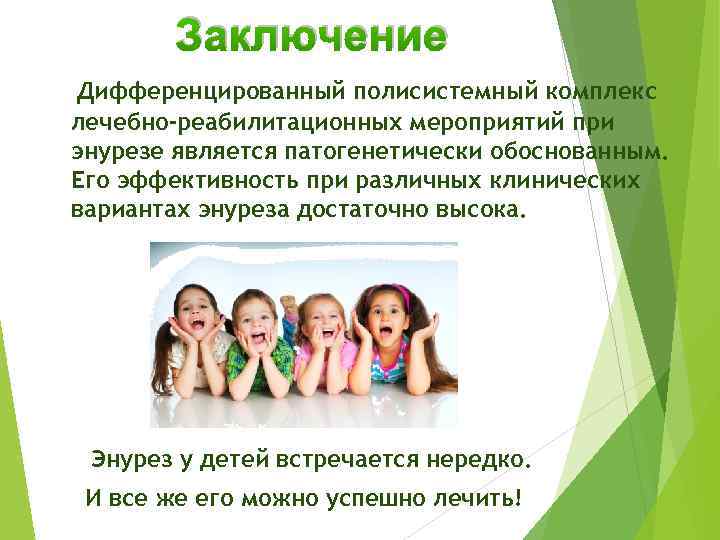 Заключение

Дифференцированный полисистемный комплекс лечебно-реабилитационных мероприятий при энурезе является патогенетически обоснованным. Его эффективность при различных клинических вариантах энуреза достаточно высока.

Энурез у детей встречается нередко.

И все же его можно успешно лечить!